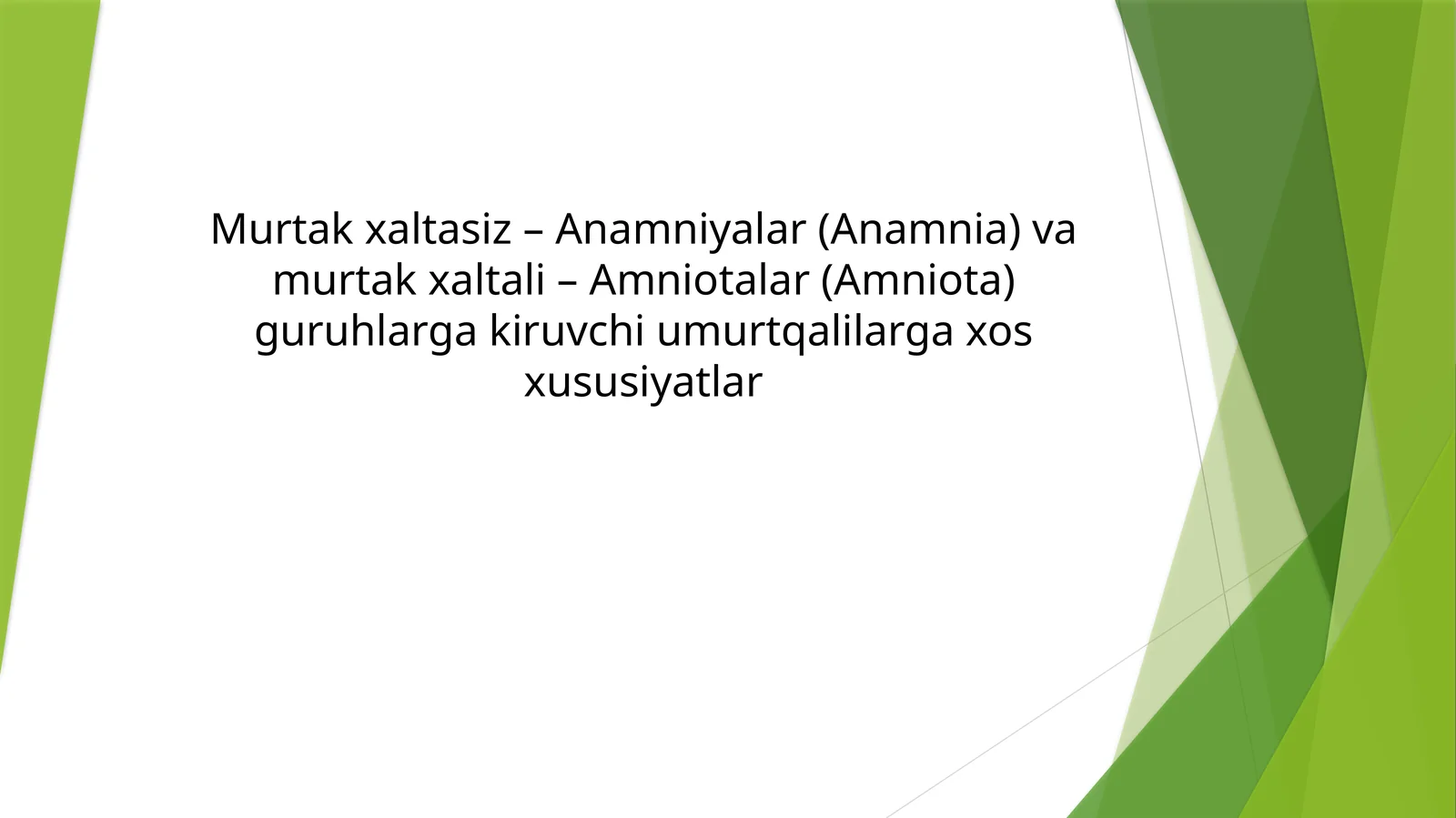 Murtak xaltasiz – Anamniyalar (Anamnia) va murtak xaltali – Amniotalar (Amniota) guruhlarga kiruvchi umurtqalilarga xos xususiyatlar